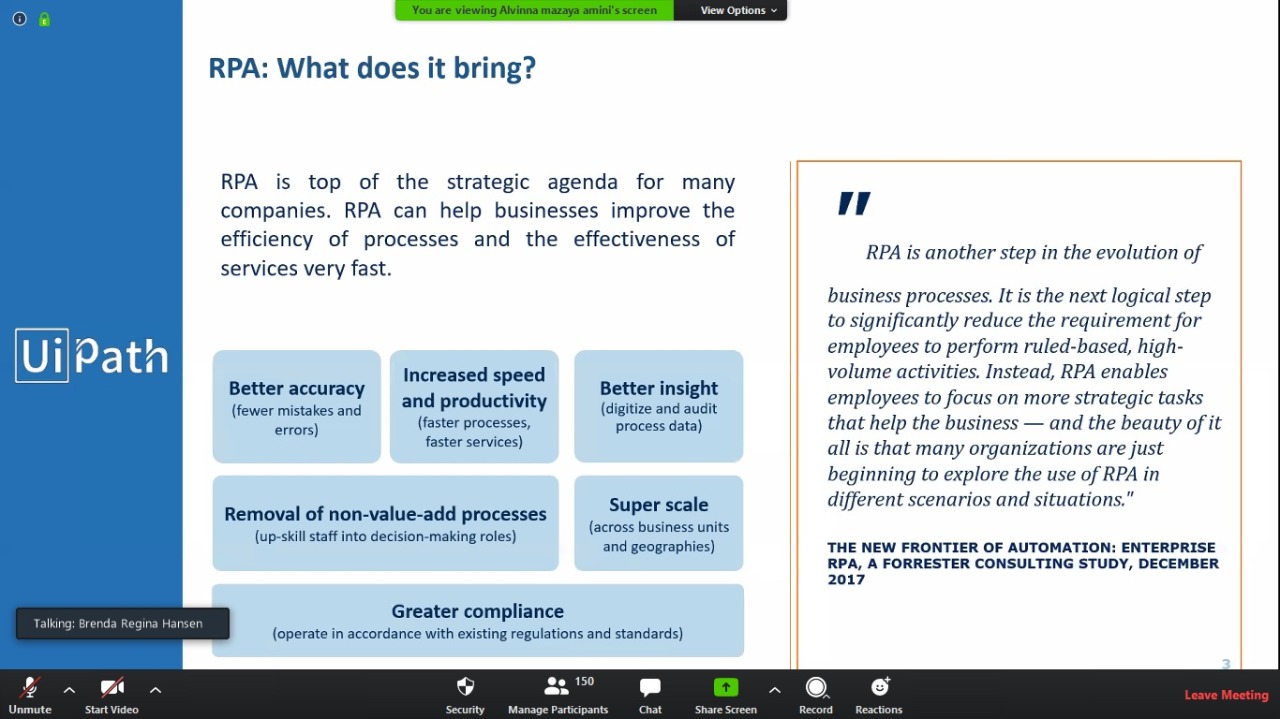 You are viewing Alvinna mazaya amini's screen
View Options

RPA: What does it bring?

RPA is top of the strategic agenda for many companies. RPA can help businesses improve the efficiency of processes and the effectiveness of services very fast.

UiPath

Better accuracy
(fewer mistakes and errors)

Increased speed and productivity
(faster processes, faster services)

Better insight
(digitize and audit process data)

Removal of non-value-add processes
(up-skill staff into decision-making roles)

Super scale
(across business units and geographies)

Greater compliance
(operate in accordance with existing regulations and standards)

"

RPA is another step in the evolution of business processes. It is the next logical step to significantly reduce the requirement for employees to perform ruled-based, high-volume activities. Instead, RPA enables employees to focus on more strategic tasks that help the business — and the beauty of it all is that many organizations are just beginning to explore the use of RPA in different scenarios and situations."

THE NEW FRONTIER OF AUTOMATION: ENTERPRISE RPA, A FORRESTER CONSULTING STUDY, DECEMBER 2017

3

Talking: Brenda Regina Hansen

Unmute
Start Video
Security
150
Manage Participants
Chat
Share Screen
Record
Reactions
Leave Meeting